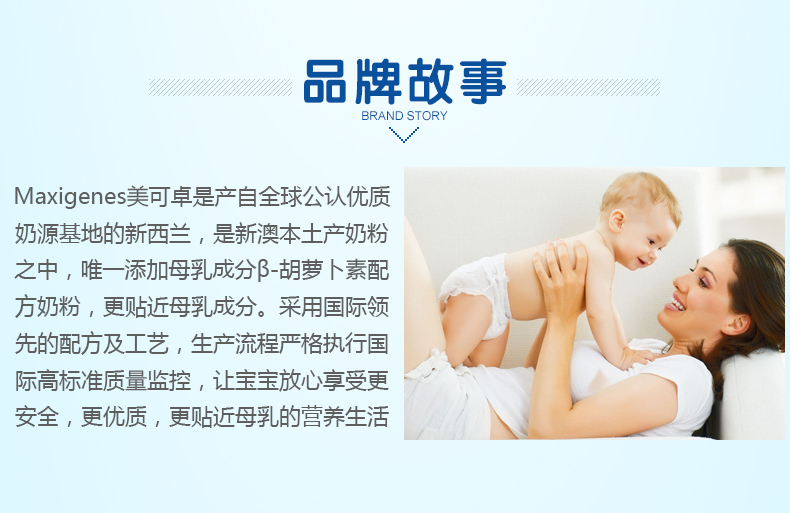 品牌故事
BRAND STORY

Maxigenes美可卓是产自全球公认优质奶源基地的新西兰，是新澳本土产奶粉之中，唯一添加母乳成分β-胡萝卜素配方奶粉，更贴近母乳成分。采用国际领先的配方及工艺，生产流程严格执行国际高标准质量监控，让宝宝放心享受更安全，更优质，更贴近母乳的营养生活